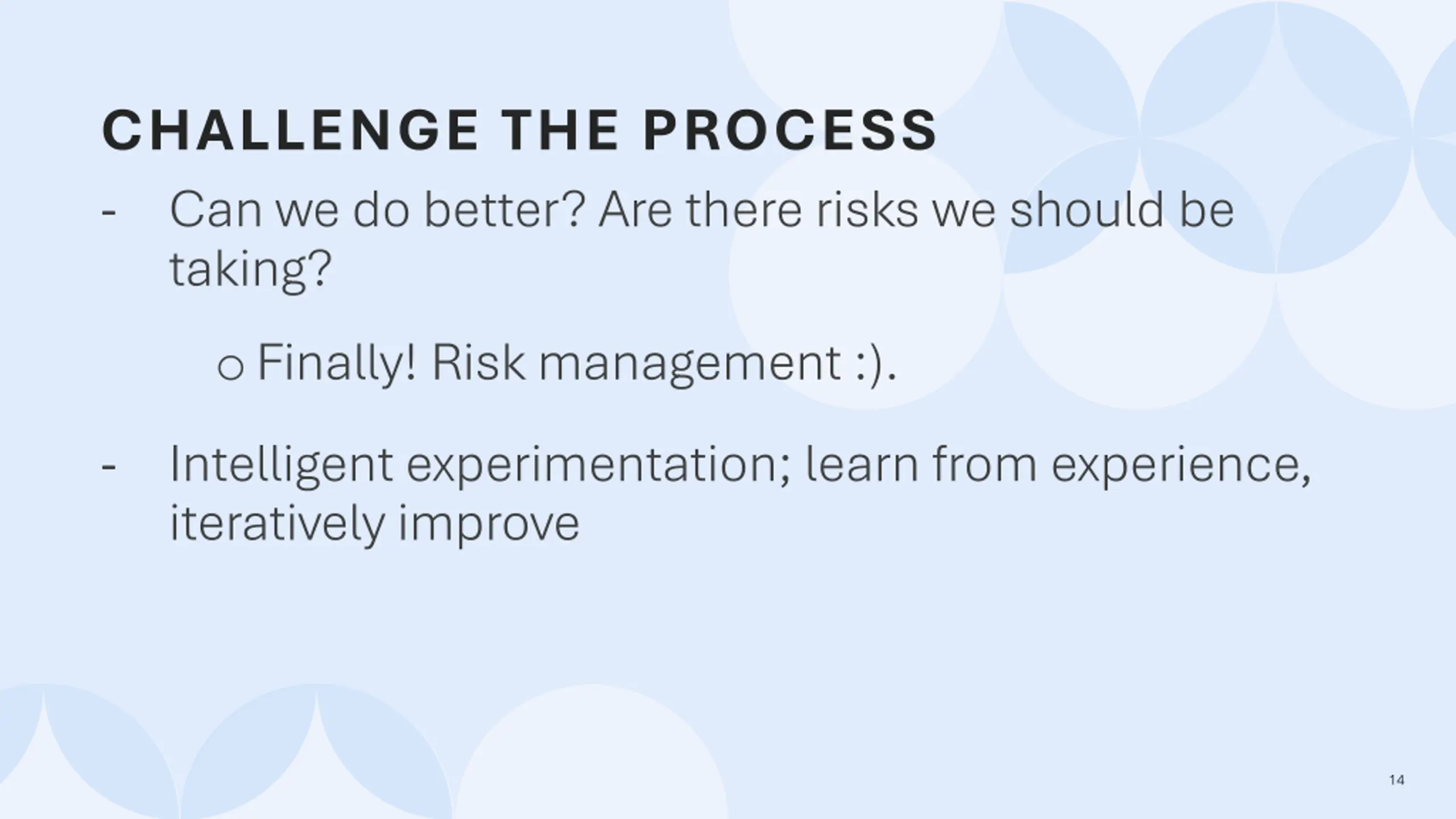 CHALLENGE THE PROCESS

- Can we do better? Are there risks we should be taking?

o Finally! Risk management :).

- Intelligent experimentation; learn from experience, iteratively improve

14